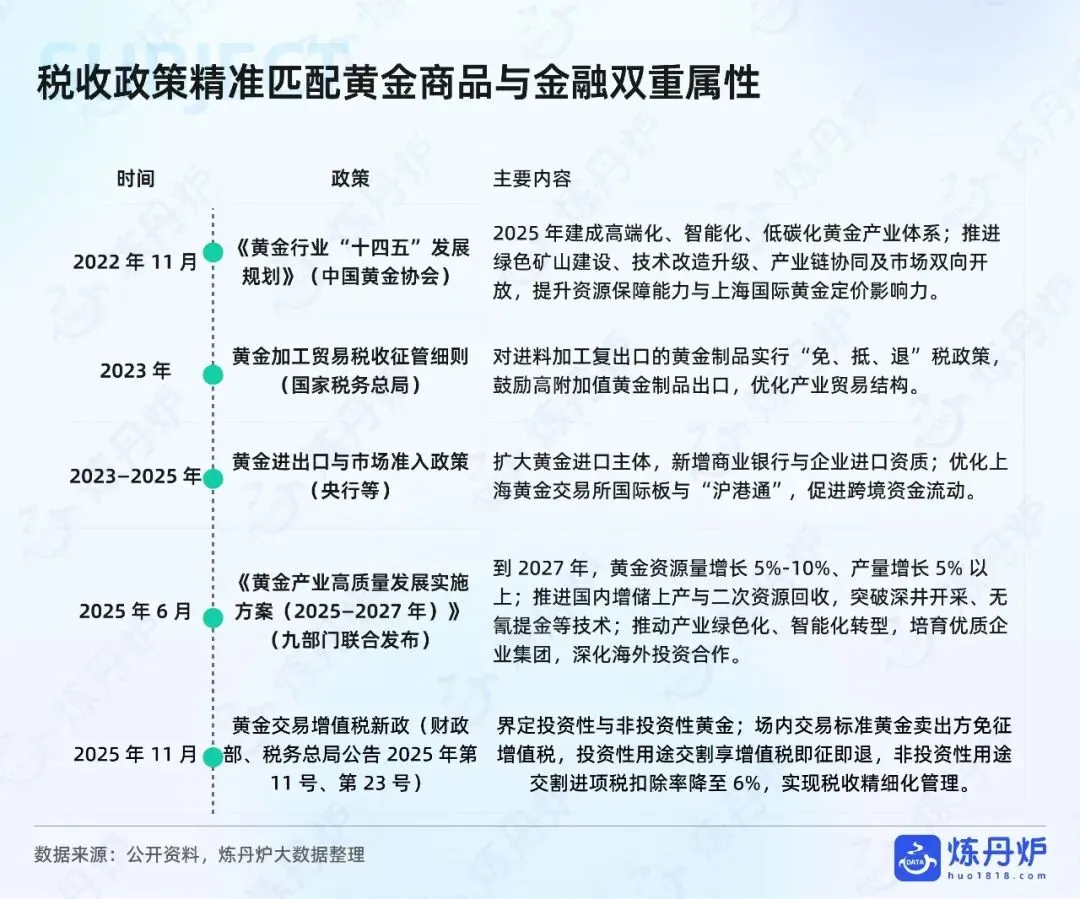 SUBJECT

税收政策精准匹配黄金商品与金融双重属性

| 时间 | 政策 | 主要内容 |
|---|---|---|
| 2022 年 11 月 | 《黄金行业“十四五”发展规划》（中国黄金协会） | 2025 年建成高端化、智能化、低碳化黄金产业体系；推进绿色矿山建设、技术改造升级、产业链协同及市场双向开放，提升资源保障能力与上海国际黄金定价影响力。 |
| 2023 年 | 黄金加工贸易税收征管细则（国家税务总局） | 对进料加工复出口的黄金制品实行“免、抵、退”税政策，鼓励高附加值黄金制品出口，优化产业贸易结构。 |
| 2023–2025 年 | 黄金进出口与市场准入政策（央行等） | 扩大黄金进口主体，新增商业银行与企业进口资质；优化上海黄金交易所国际板与“沪港通”，促进跨境资金流动。 |
| 2025 年 6 月 | 《黄金产业高质量发展实施方案（2025–2027 年）》（九部门联合发布） | 到 2027 年，黄金资源量增长 5%-10%、产量增长 5% 以上；推进国内增储上产与二次资源回收，突破深井开采、无氰提金等技术；推动产业绿色化、智能化转型，培育优质企业集团，深化海外投资合作。 |
| 2025 年 11 月 | 黄金交易增值税新政（财政部、税务总局公告 2025 年第 11 号、第 23 号） | 界定投资性与非投资性黄金；场内交易标准黄金卖出方免征增值税，投资性用途交割享增值税即征即退，非投资性用途交割进项税扣除率降至 6%，实现税收精细化管理。 |

数据来源：公开资料，炼丹炉大数据整理

DATA 炼丹炉 huo1818.com